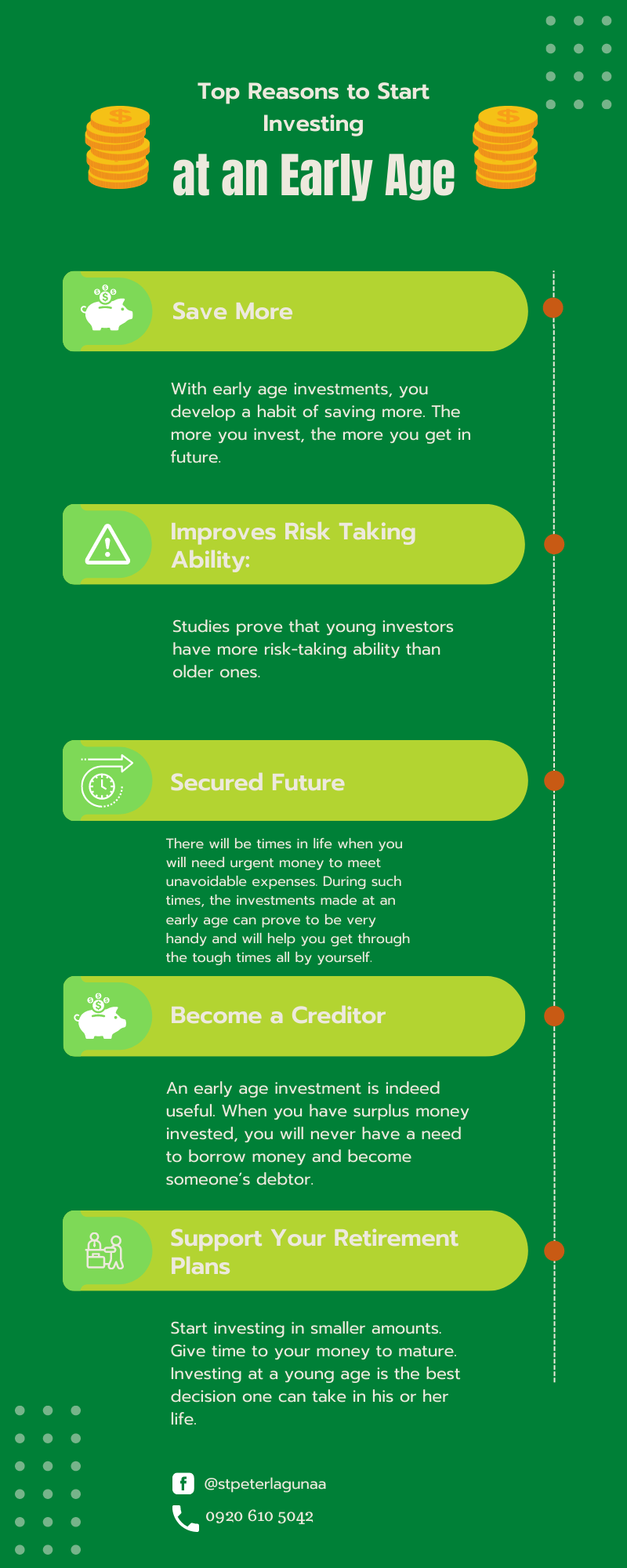 Top Reasons to Start Investing

at an Early Age

Save More

With early age investments, you develop a habit of saving more. The more you invest, the more you get in future.

Improves Risk Taking Ability:

Studies prove that young investors have more risk-taking ability than older ones.

Secured Future

There will be times in life when you will need urgent money to meet unavoidable expenses. During such times, the investments made at an early age can prove to be very handy and will help you get through the tough times all by yourself.

Become a Creditor

An early age investment is indeed useful. When you have surplus money invested, you will never have a need to borrow money and become someone's debtor.

Support Your Retirement Plans

Start investing in smaller amounts. Give time to your money to mature. Investing at a young age is the best decision one can take in his or her life.

@stpeterlagunaa

0920 610 5042